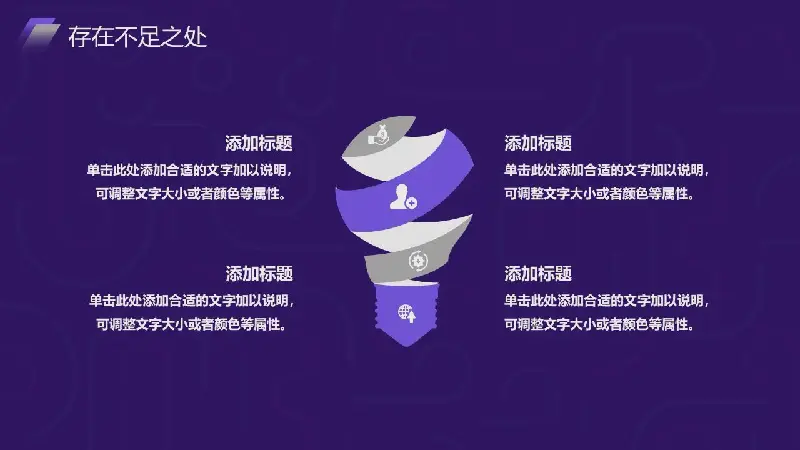 存在不足之处

添加标题
单击此处添加合适的文字加以说明，可调整文字大小或者颜色等属性。

添加标题
单击此处添加合适的文字加以说明，可调整文字大小或者颜色等属性。

添加标题
单击此处添加合适的文字加以说明，可调整文字大小或者颜色等属性。

添加标题
单击此处添加合适的文字加以说明，可调整文字大小或者颜色等属性。